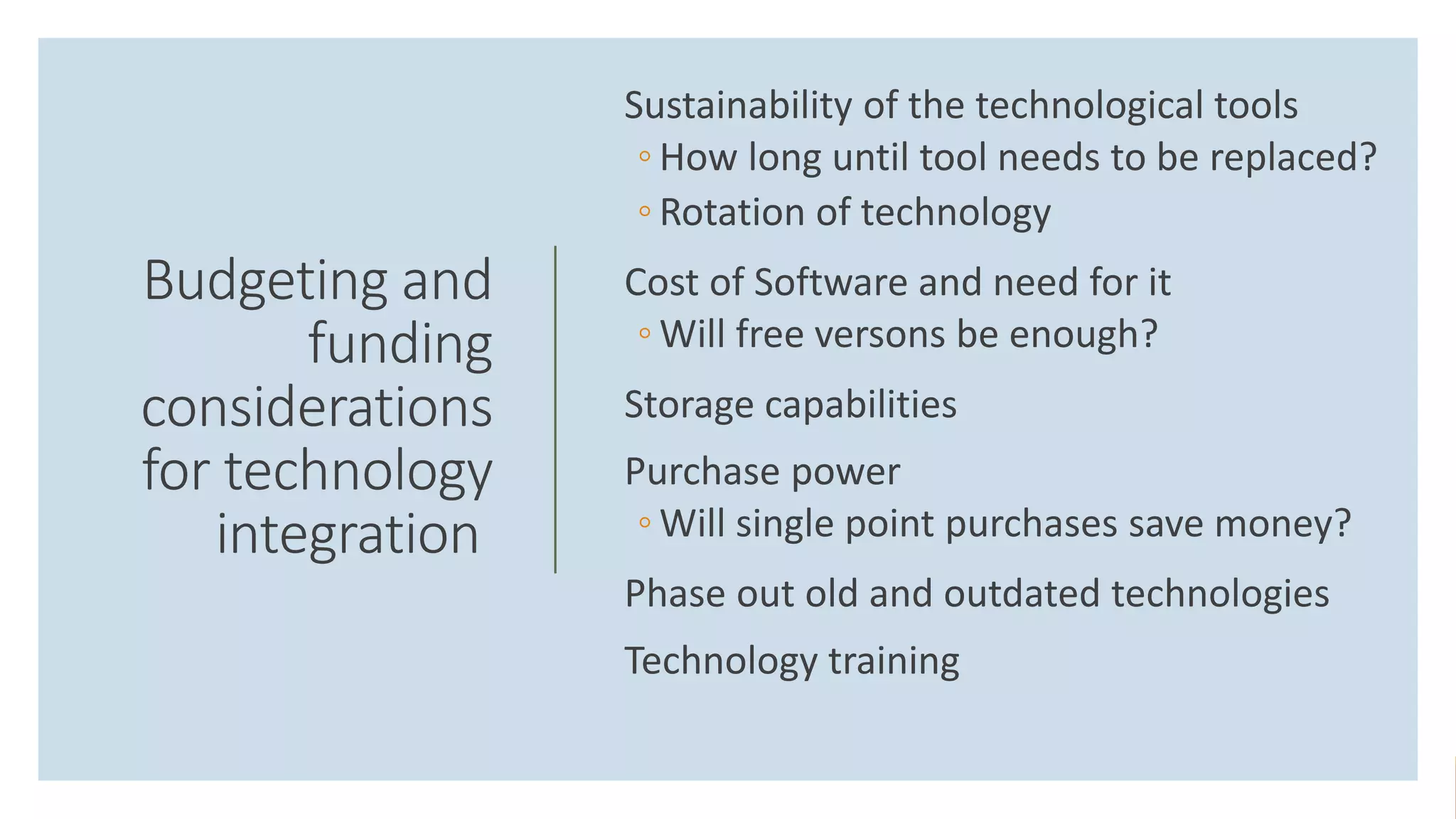 Budgeting and funding considerations for technology integration

Sustainability of the technological tools
◦ How long until tool needs to be replaced?
◦ Rotation of technology

Cost of Software and need for it
◦ Will free versons be enough?

Storage capabilities

Purchase power
◦ Will single point purchases save money?

Phase out old and outdated technologies

Technology training